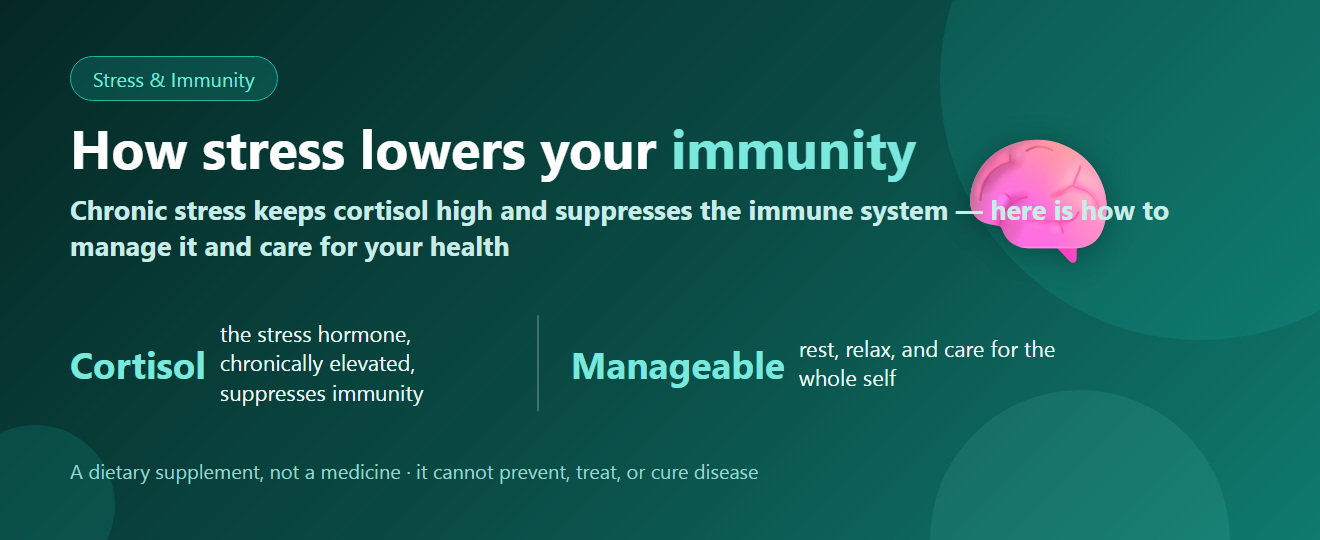 Stress & Immunity

How stress lowers your immunity

Chronic stress keeps cortisol high and suppresses the immune system — here is how to manage it and care for your health

Cortisol the stress hormone, chronically elevated, suppresses immunity

Manageable rest, relax, and care for the whole self

A dietary supplement, not a medicine · it cannot prevent, treat, or cure disease